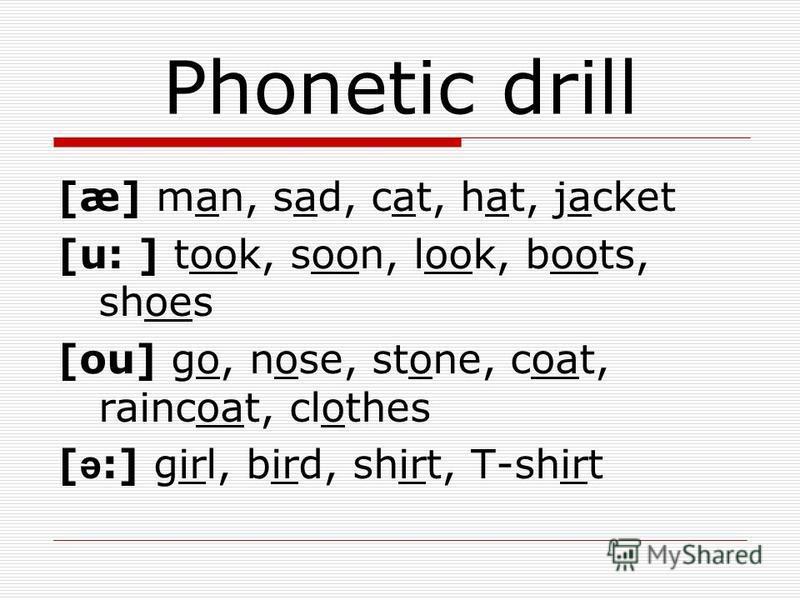 Phonetic drill

[æ] man, sad, cat, hat, jacket

[u: ] took, soon, look, boots, shoes

[ou] go, nose, stone, coat, raincoat, clothes

[ə:] girl, bird, shirt, T-shirt

MyShared